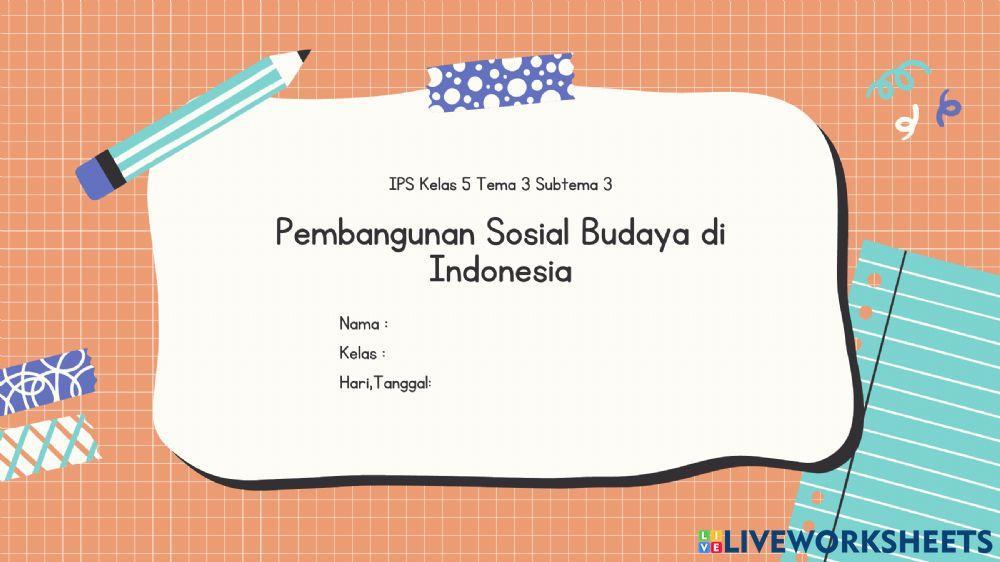 IPS Kelas 5 Tema 3 Subtema 3

Pembangunan Sosial Budaya di Indonesia

Nama :
Kelas :
Hari,Tanggal:

LIVEWORKSHEETS